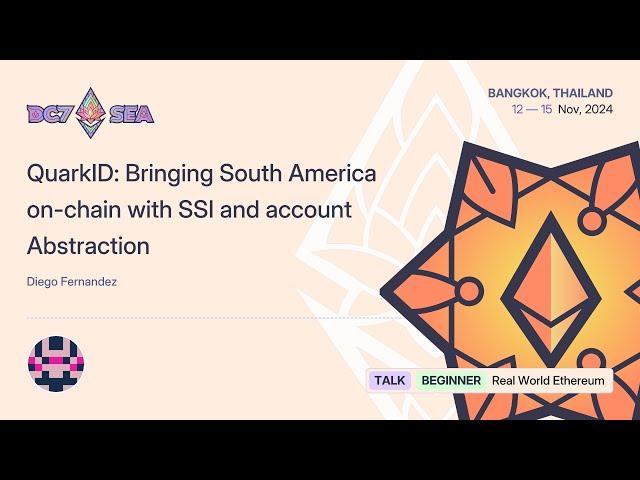 DC7 SEA

BANGKOK, THAILAND
12 — 15 Nov, 2024

QuarkID: Bringing South America on-chain with SSI and account Abstraction

Diego Fernandez

TALK BEGINNER Real World Ethereum